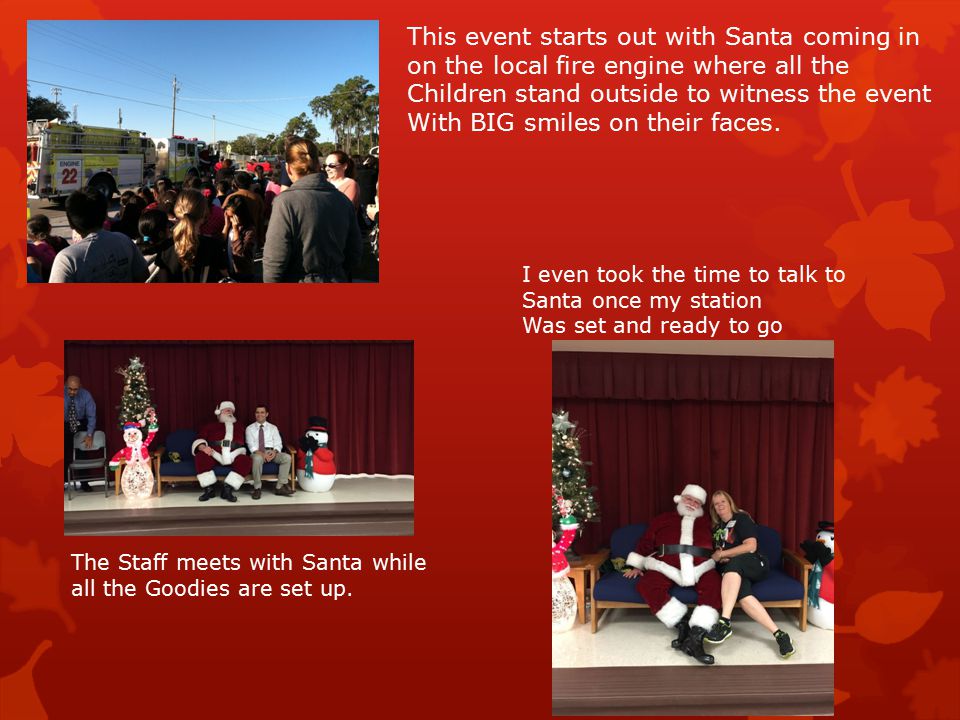 This event starts out with Santa coming in on the local fire engine where all the Children stand outside to witness the event With BIG smiles on their faces.

ENGINE 22

I even took the time to talk to Santa once my station Was set and ready to go

The Staff meets with Santa while all the Goodies are set up.